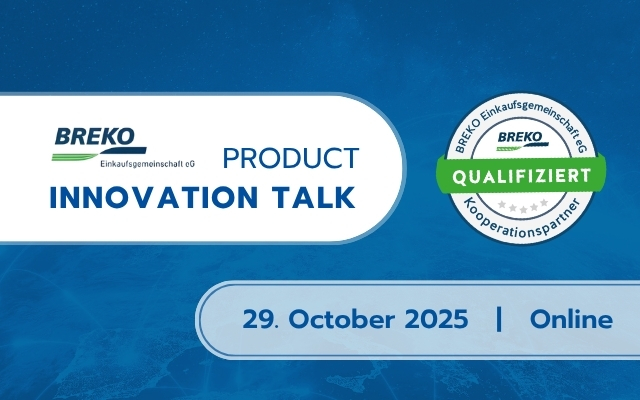 BREKO
Einkaufsgemeinschaft eG

PRODUCT
INNOVATION TALK

BREKO Einkaufsgemeinschaft eG
BREKO
QUALIFIZIERT
Kooperationspartner

29. October 2025 | Online